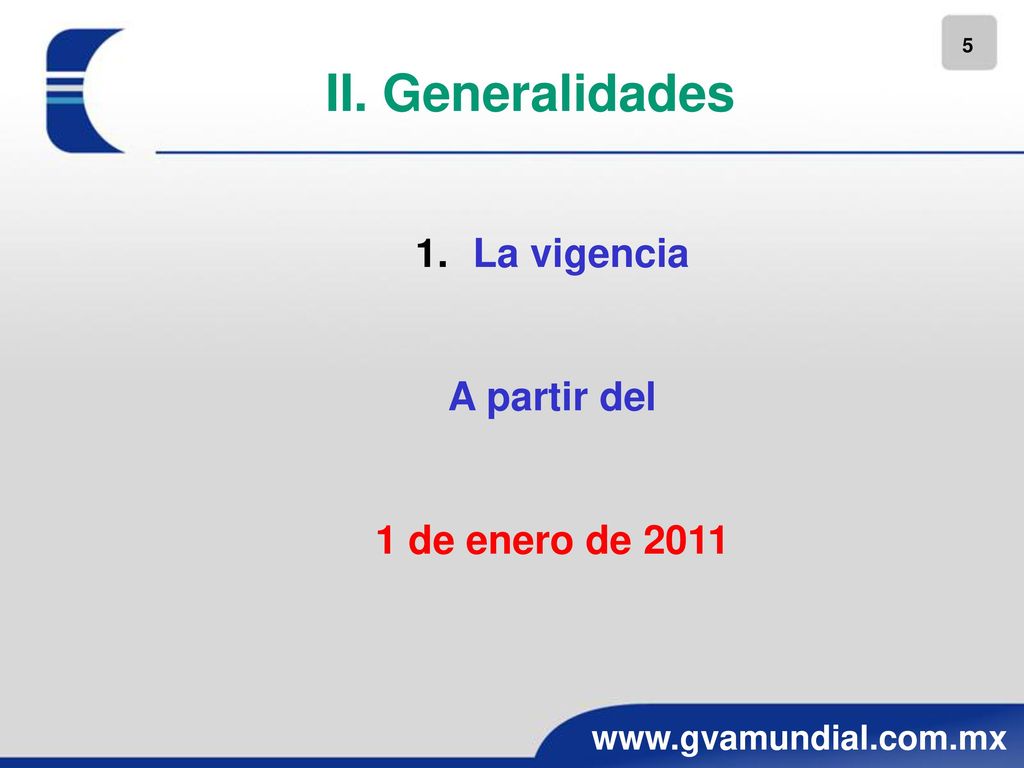 5

II. Generalidades

1. La vigencia

A partir del

1 de enero de 2011

www.gvamundial.com.mx